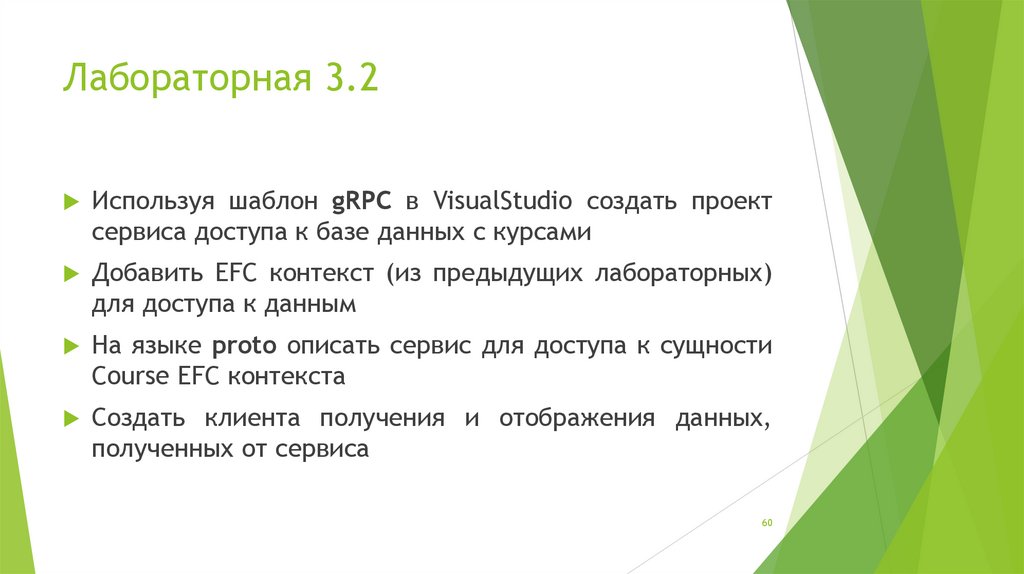 Лабораторная 3.2

Используя шаблон gRPC в VisualStudio создать проект сервиса доступа к базе данных с курсами

Добавить EFC контекст (из предыдущих лабораторных) для доступа к данным

На языке proto описать сервис для доступа к сущности Course EFC контекста

Создать клиента получения и отображения данных, полученных от сервиса

60